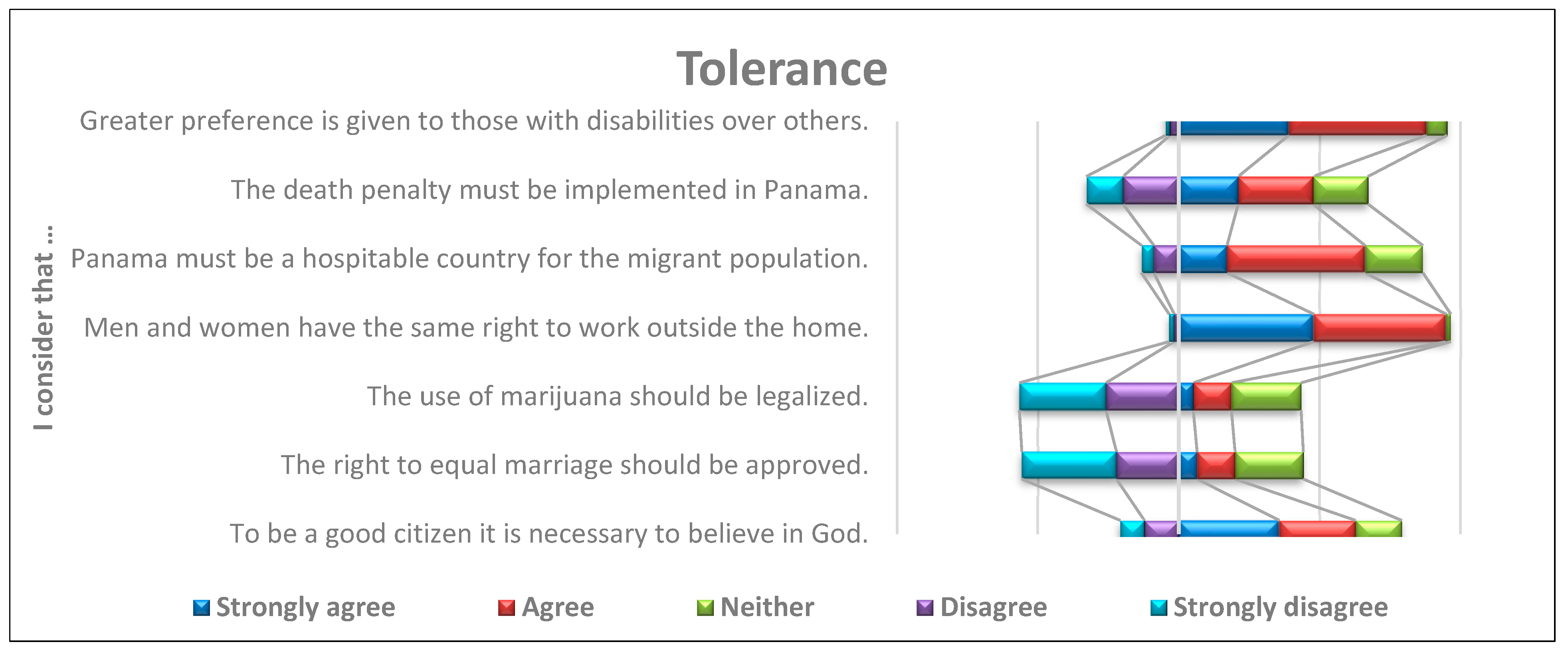 Tolerance

I consider that ...

Greater preference is given to those with disabilities over others.

The death penalty must be implemented in Panama.

Panama must be a hospitable country for the migrant population.

Men and women have the same right to work outside the home.

The use of marijuana should be legalized.

The right to equal marriage should be approved.

To be a good citizen it is necessary to believe in God.

Strongly agree Agree Neither Disagree Strongly disagree